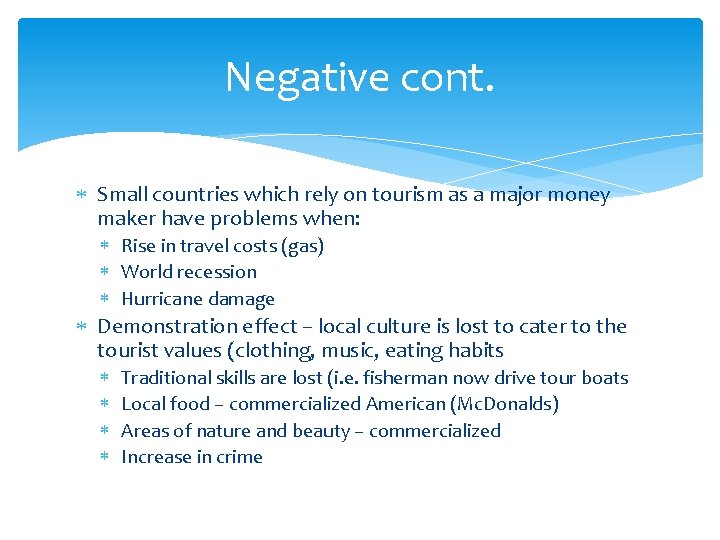 Negative cont.

* Small countries which rely on tourism as a major money maker have problems when:
  * Rise in travel costs (gas)
  * World recession
  * Hurricane damage
* Demonstration effect – local culture is lost to cater to the tourist values (clothing, music, eating habits
  * Traditional skills are lost (i.e. fisherman now drive tour boats
  * Local food – commercialized American (McDonalds)
  * Areas of nature and beauty – commercialized
  * Increase in crime